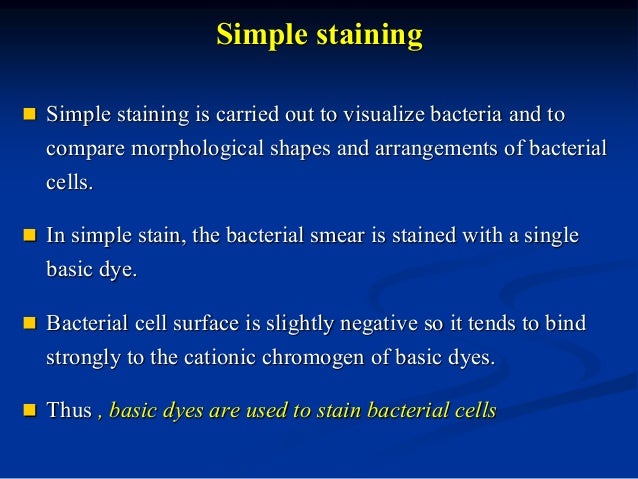 Simple staining

Simple staining is carried out to visualize bacteria and to compare morphological shapes and arrangements of bacterial cells.

In simple stain, the bacterial smear is stained with a single basic dye.

Bacterial cell surface is slightly negative so it tends to bind strongly to the cationic chromogen of basic dyes.

Thus , basic dyes are used to stain bacterial cells